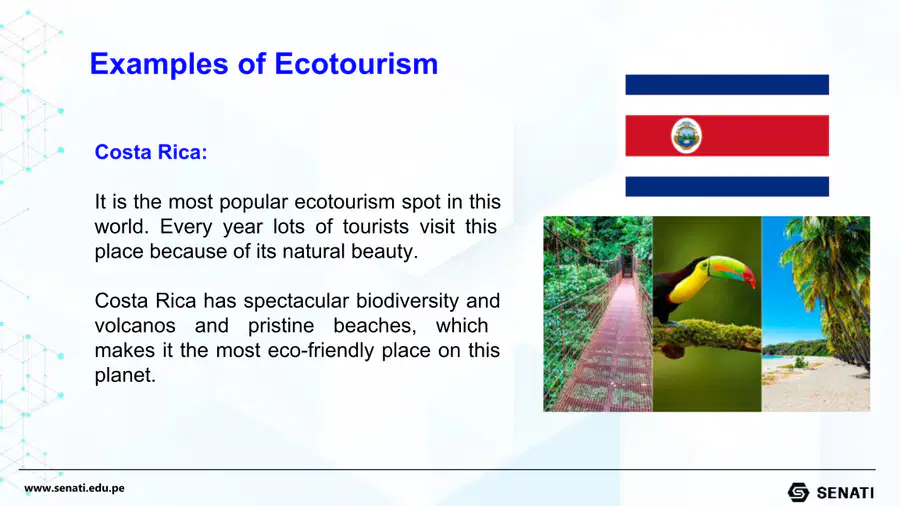 Examples of Ecotourism

Costa Rica:

It is the most popular ecotourism spot in this world. Every year lots of tourists visit this place because of its natural beauty.

Costa Rica has spectacular biodiversity and volcanos and pristine beaches, which makes it the most eco-friendly place on this planet.

www.senati.edu.pe

SENATI